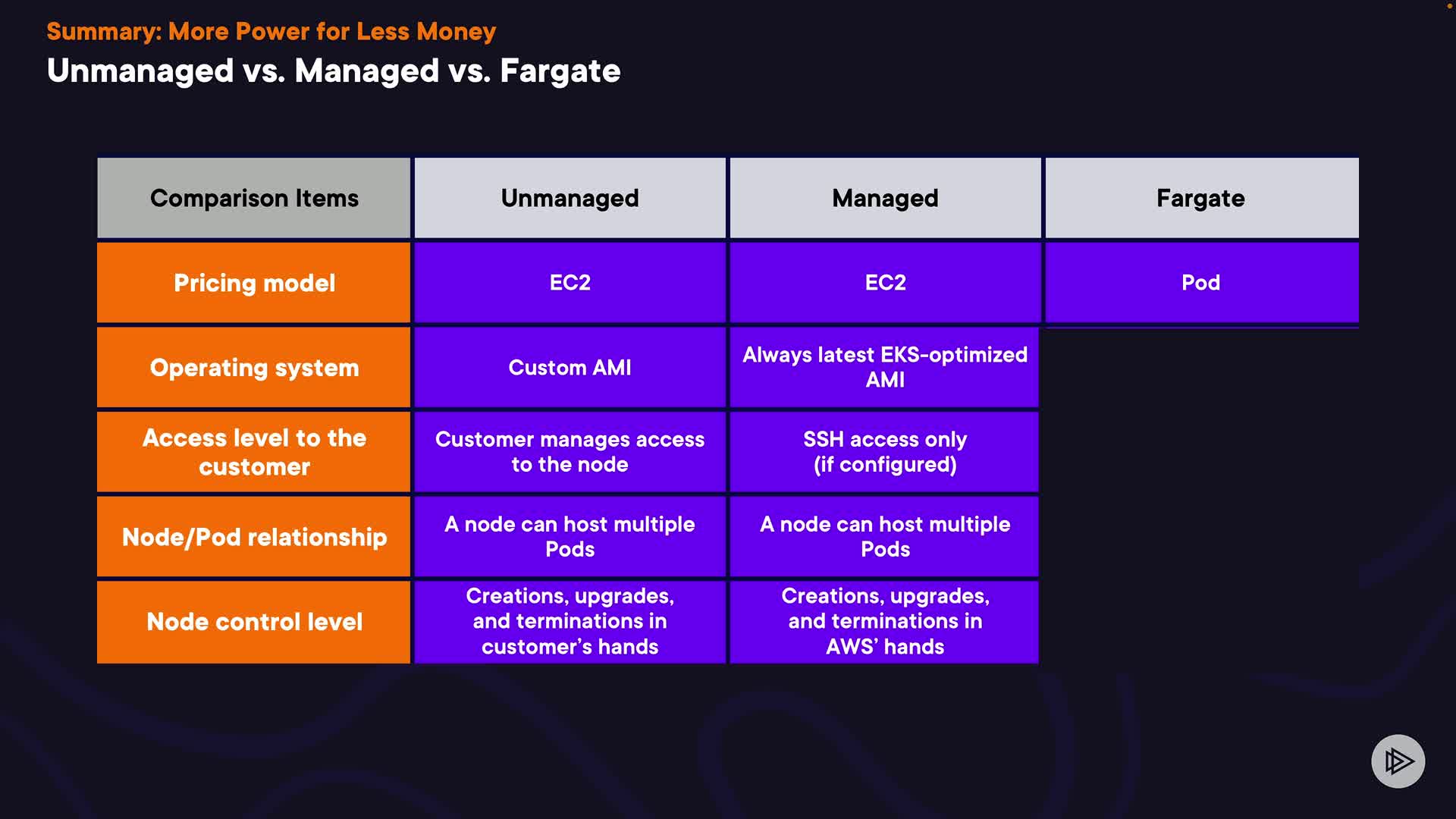 Summary: More Power for Less Money
Unmanaged vs. Managed vs. Fargate

| Comparison Items | Unmanaged | Managed | Fargate |
|---|---|---|---|
| Pricing model | EC2 | EC2 | Pod |
| Operating system | Custom AMI | Always latest EKS-optimized AMI | |
| Access level to the customer | Customer manages access to the node | SSH access only (if configured) | |
| Node/Pod relationship | A node can host multiple Pods | A node can host multiple Pods | |
| Node control level | Creations, upgrades, and terminations in customer's hands | Creations, upgrades, and terminations in AWS' hands | |